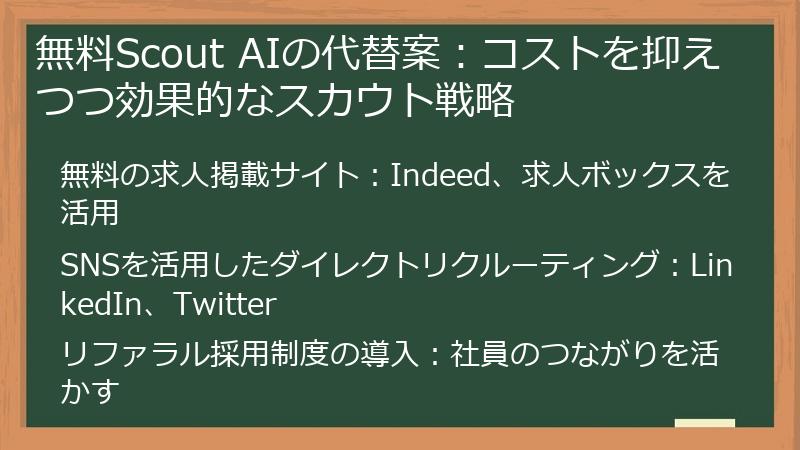 無料Scout AIの代替案：コストを抑えつつ効果的なスカウト戦略

無料の求人掲載サイト：Indeed、求人ボックスを活用

SNSを活用したダイレクトリクルーティング：LinkedIn、Twitter

リファラル採用制度の導入：社員のつながりを活かす